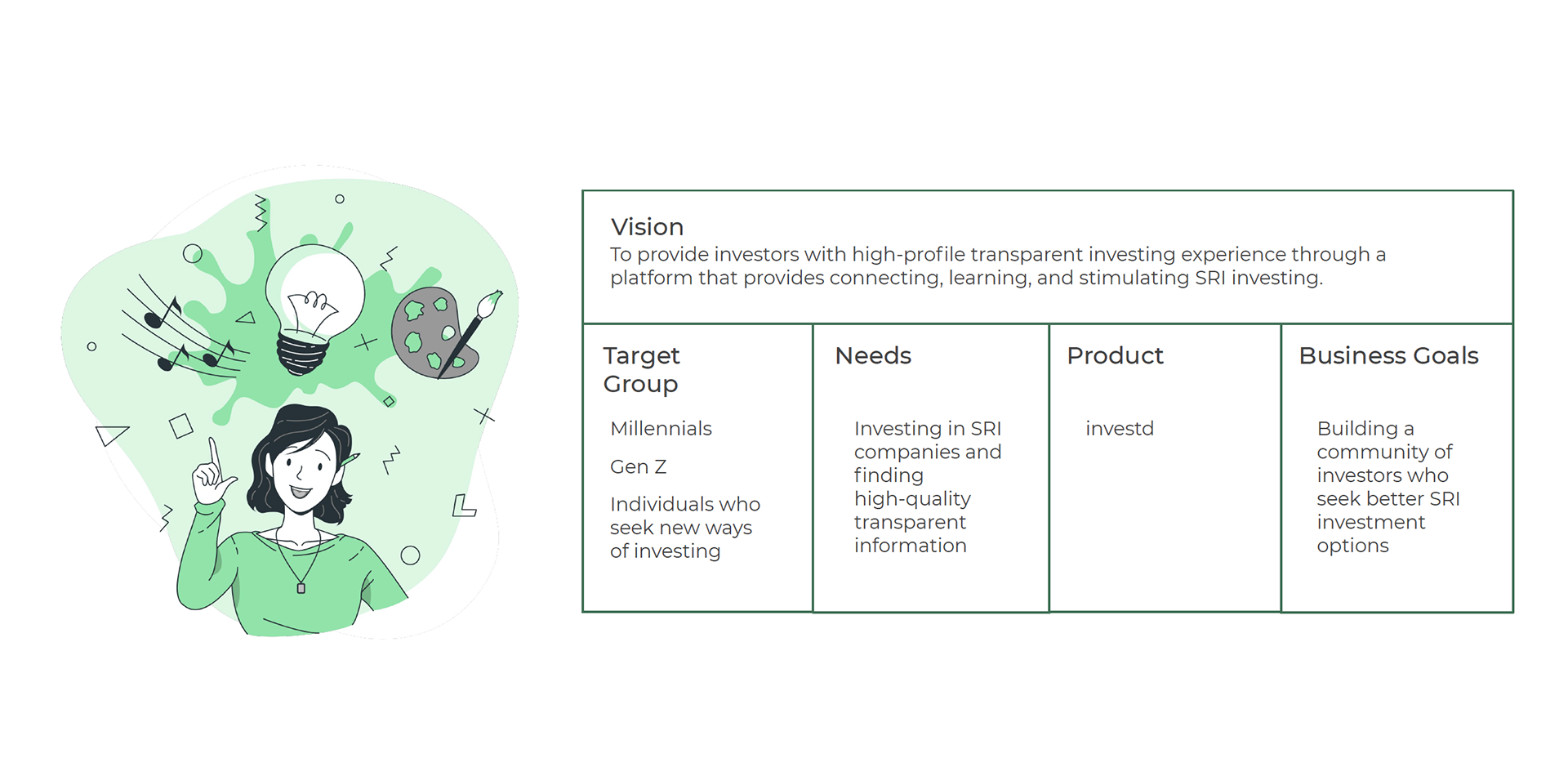 Vision
To provide investors with high-profile transparent investing experience through a platform that provides connecting, learning, and stimulating SRI investing.

| Target Group | Needs | Product | Business Goals |
|---|---|---|---|
| Millennials<br>Gen Z<br>Individuals who seek new ways of investing | Investing in SRI companies and finding high-quality transparent information | investd | Building a community of investors who seek better SRI investment options |